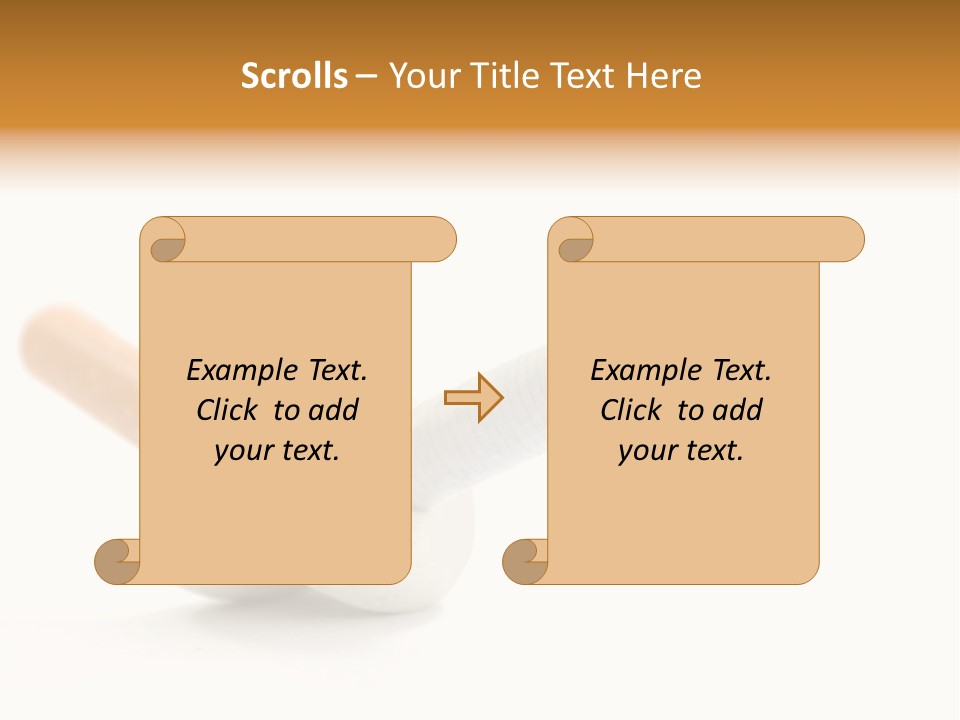 Scrolls – Your Title Text Here

Example Text. Click to add your text.

Example Text. Click to add your text.